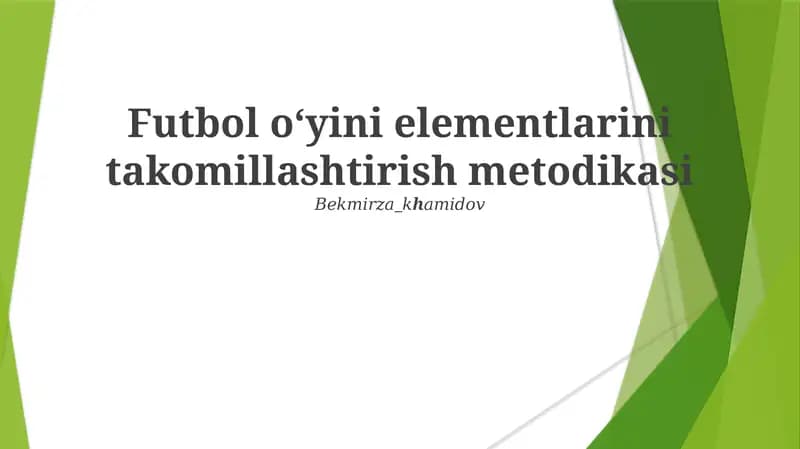 Futbol o‘yini elementlarini takomillashtirish metodikasi

Bekmirza_khamidov